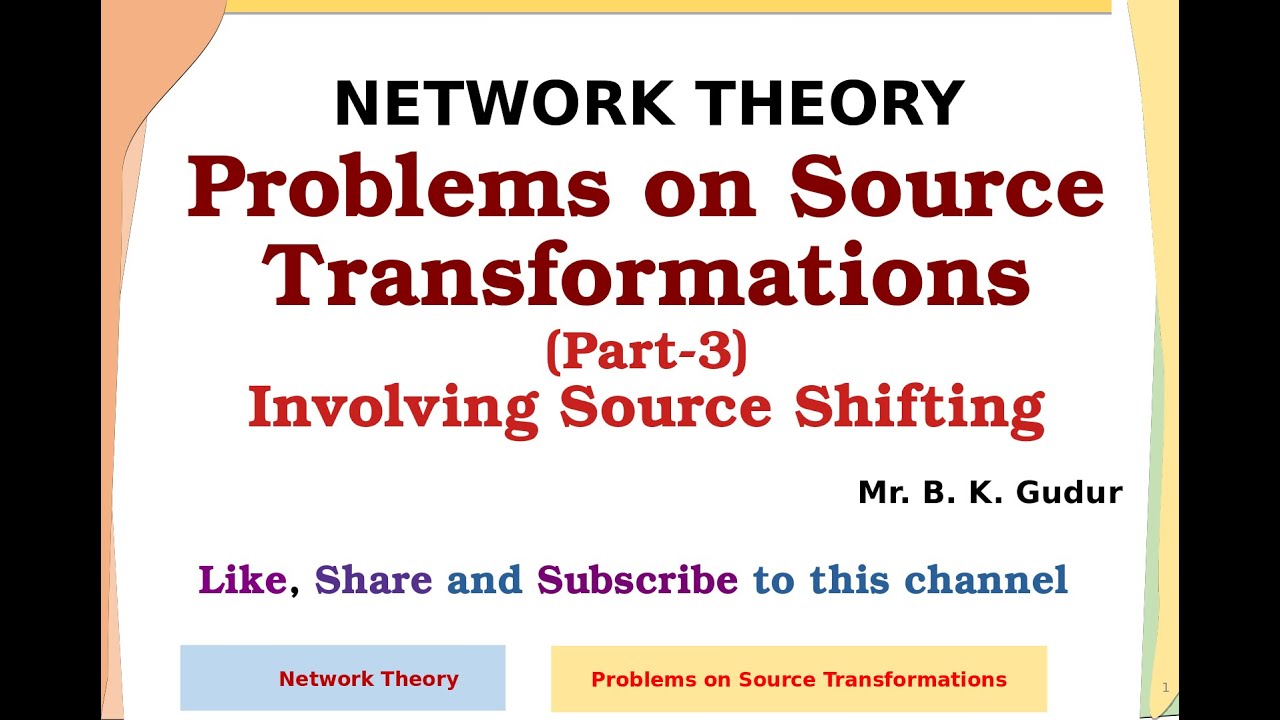 NETWORK THEORY

Problems on Source Transformations

(Part-3)

Involving Source Shifting

Mr. B. K. Gudur

Like, Share and Subscribe to this channel

Network Theory

Problems on Source Transformations

1